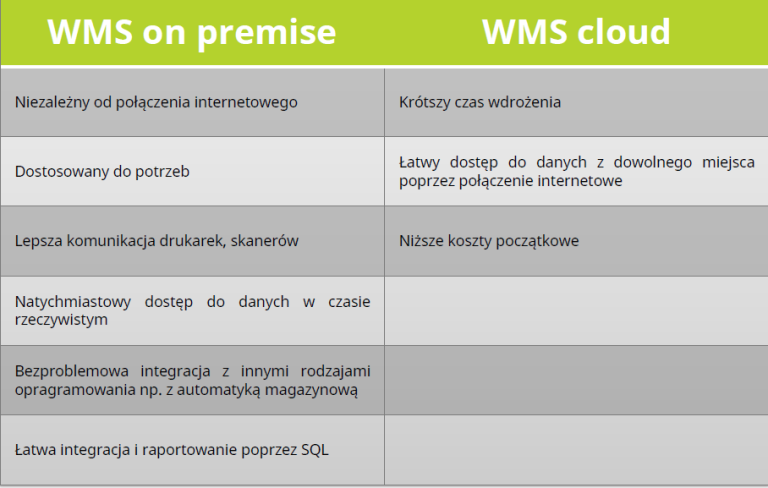 | WMS on premise | WMS cloud |
|---|---|
| Niezależny od połączenia internetowego | Krótszy czas wdrożenia |
| Dostosowany do potrzeb | Łatwy dostęp do danych z dowolnego miejsca poprzez połączenie internetowe |
| Lepsza komunikacja drukarek, skanerów | Niższe koszty początkowe |
| Natychmiastowy dostęp do danych w czasie rzeczywistym | |
| Bezproblemowa integracja z innymi rodzajami opragramowania np. z automatyką magazynową | |
| Łatwa integracja i raportowanie poprzez SQL | |